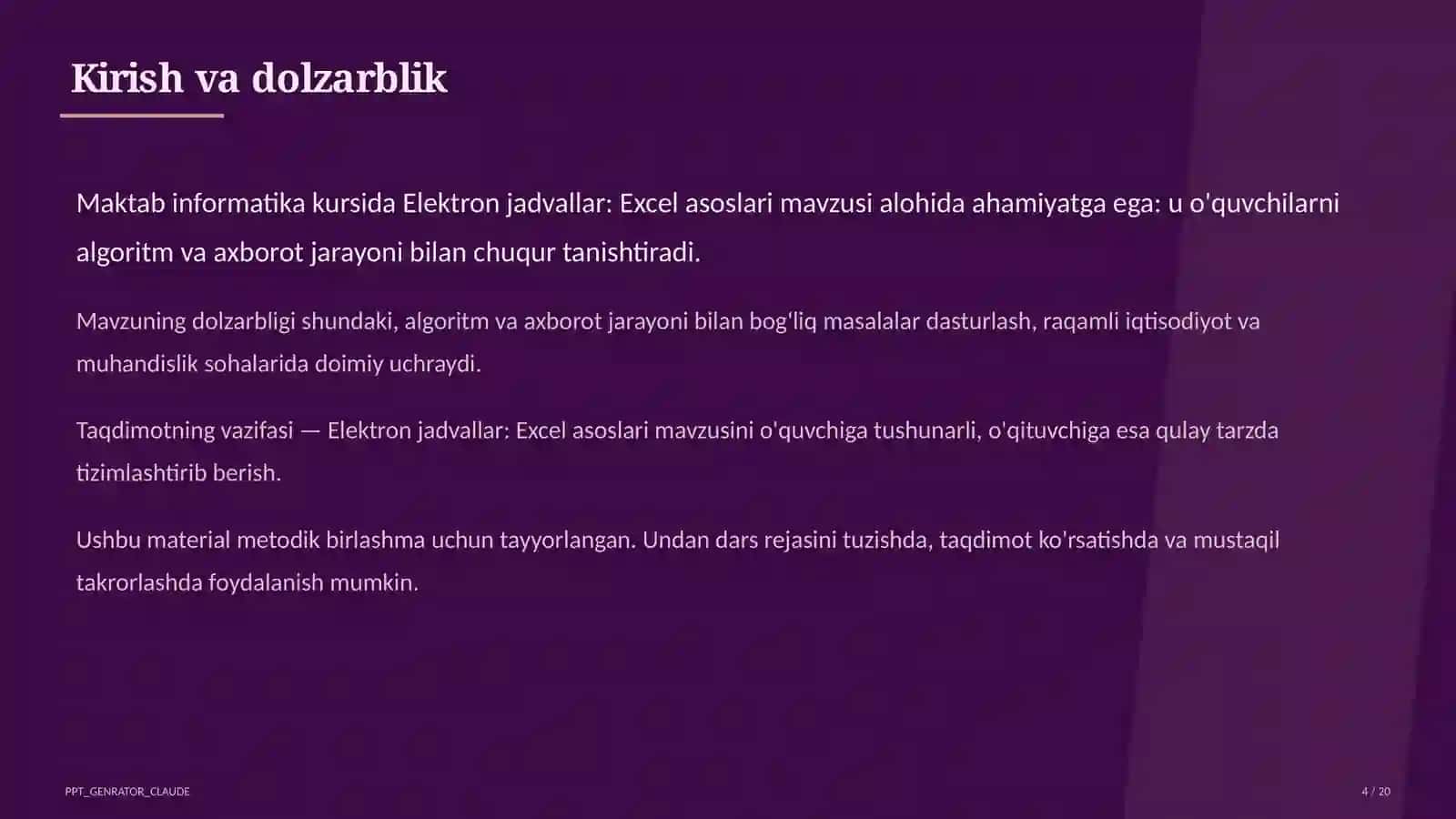 Kirish va dolzarblik

Maktab informatika kursida Elektron jadvallar: Excel asoslari mavzusi alohida ahamiyatga ega: u o'quvchilarni algoritm va axborot jarayoni bilan chuqur tanishtiradi.

Mavzuning dolzarbligi shundaki, algoritm va axborot jarayoni bilan bog'liq masalalar dasturlash, raqamli iqtisodiyot va muhandislik sohalarida doimiy uchraydi.

Taqdimotning vazifasi — Elektron jadvallar: Excel asoslari mavzusini o'quvchiga tushunarli, o'qituvchiga esa qulay tarzda tizimlashtirib berish.

Ushbu material metodik birlashma uchun tayyorlangan. Undan dars rejasini tuzishda, taqdimot ko'rsatishda va mustaqil takrorlashda foydalanish mumkin.

PPT_GENRATOR_CLAUDE

4 / 20